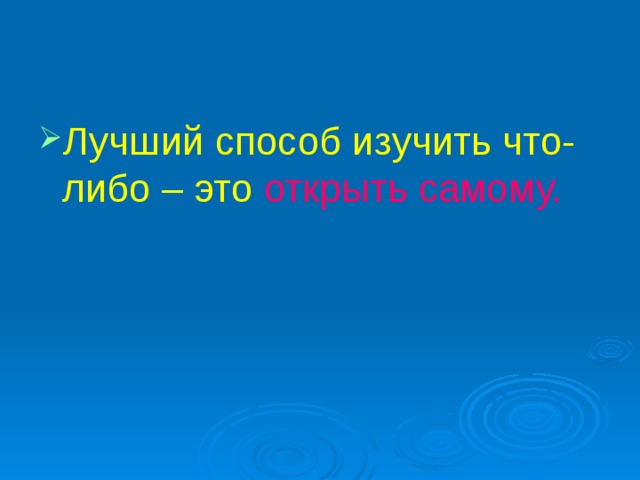 Лучший способ изучить что-либо – это открыть самому.